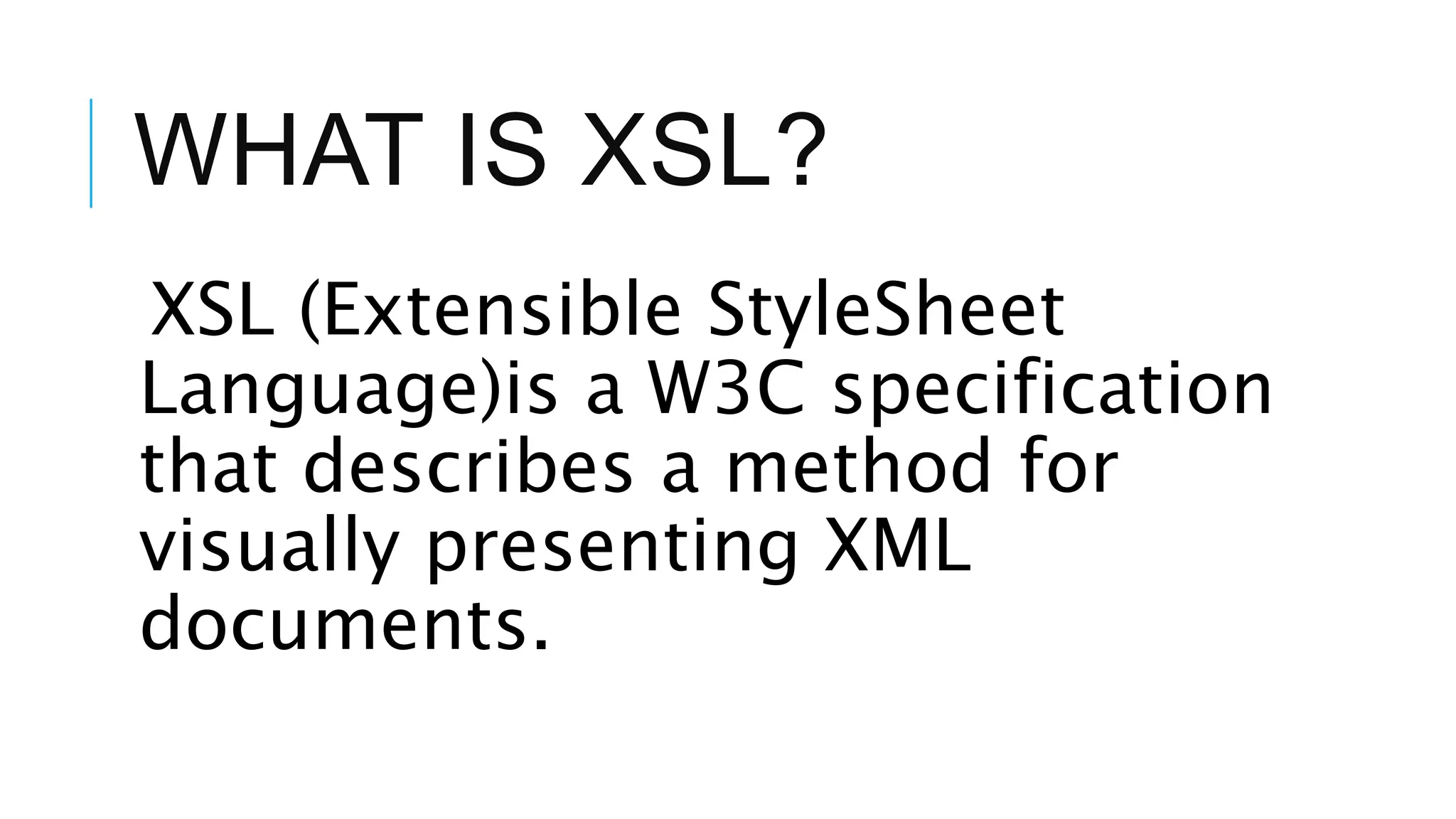 WHAT IS XSL?

XSL (Extensible StyleSheet Language)is a W3C specification that describes a method for visually presenting XML documents.